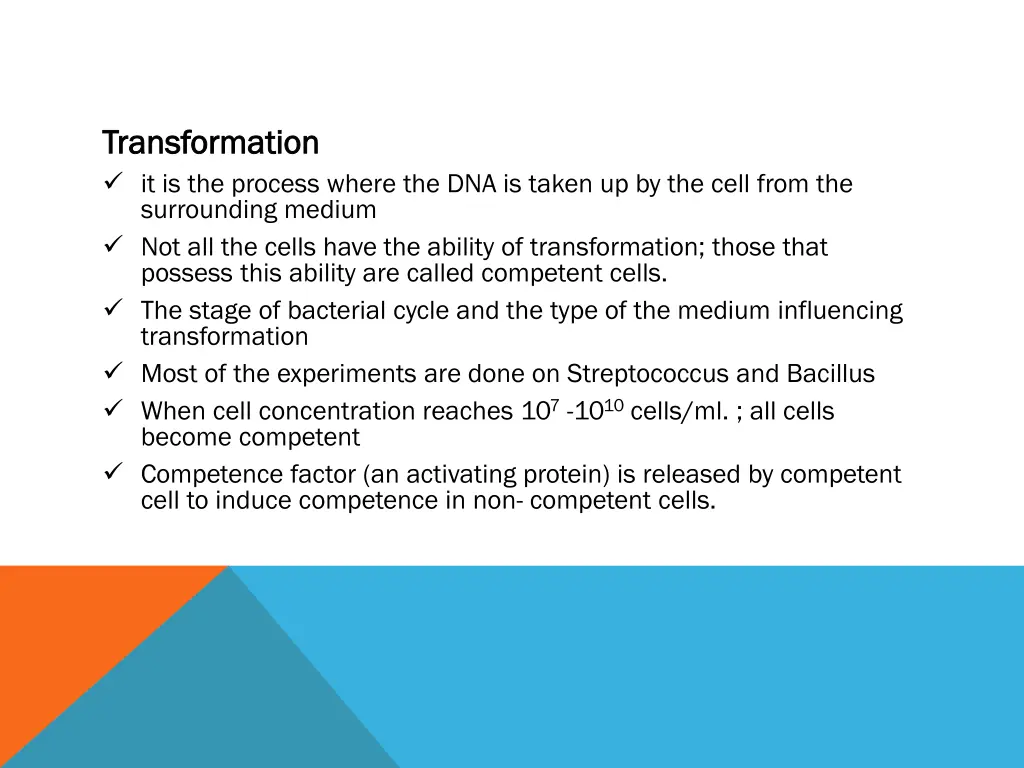 Transformation

✓ it is the process where the DNA is taken up by the cell from the surrounding medium

✓ Not all the cells have the ability of transformation; those that possess this ability are called competent cells.

✓ The stage of bacterial cycle and the type of the medium influencing transformation

✓ Most of the experiments are done on Streptococcus and Bacillus

✓ When cell concentration reaches $10^7$ -$10^{10}$ cells/ml. ; all cells become competent

✓ Competence factor (an activating protein) is released by competent cell to induce competence in non- competent cells.